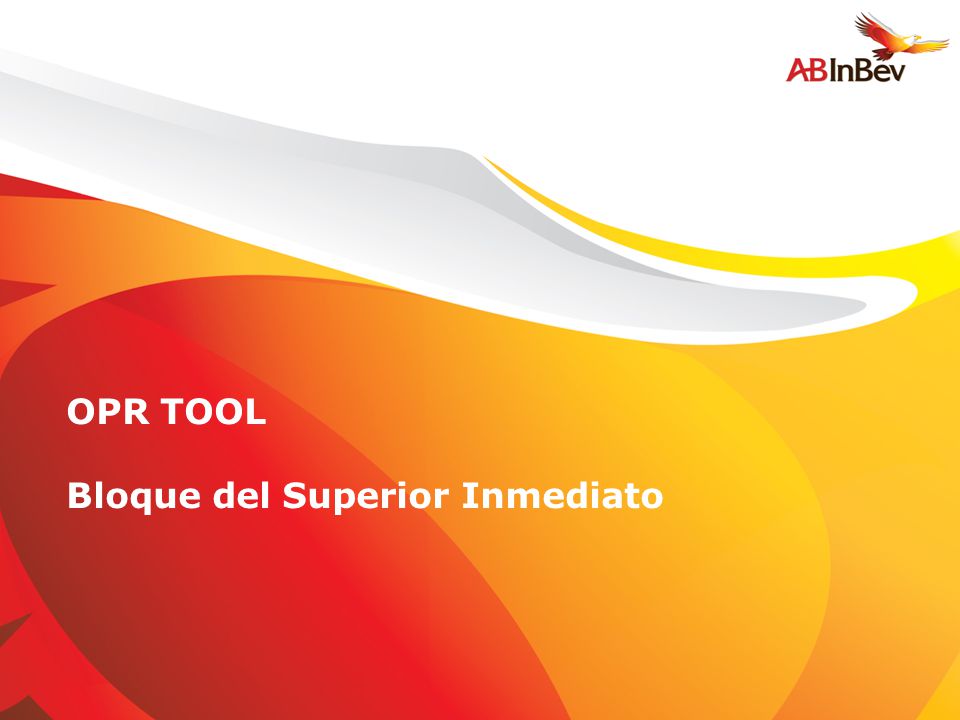 ABInBev

OPR TOOL

Bloque del Superior Inmediato